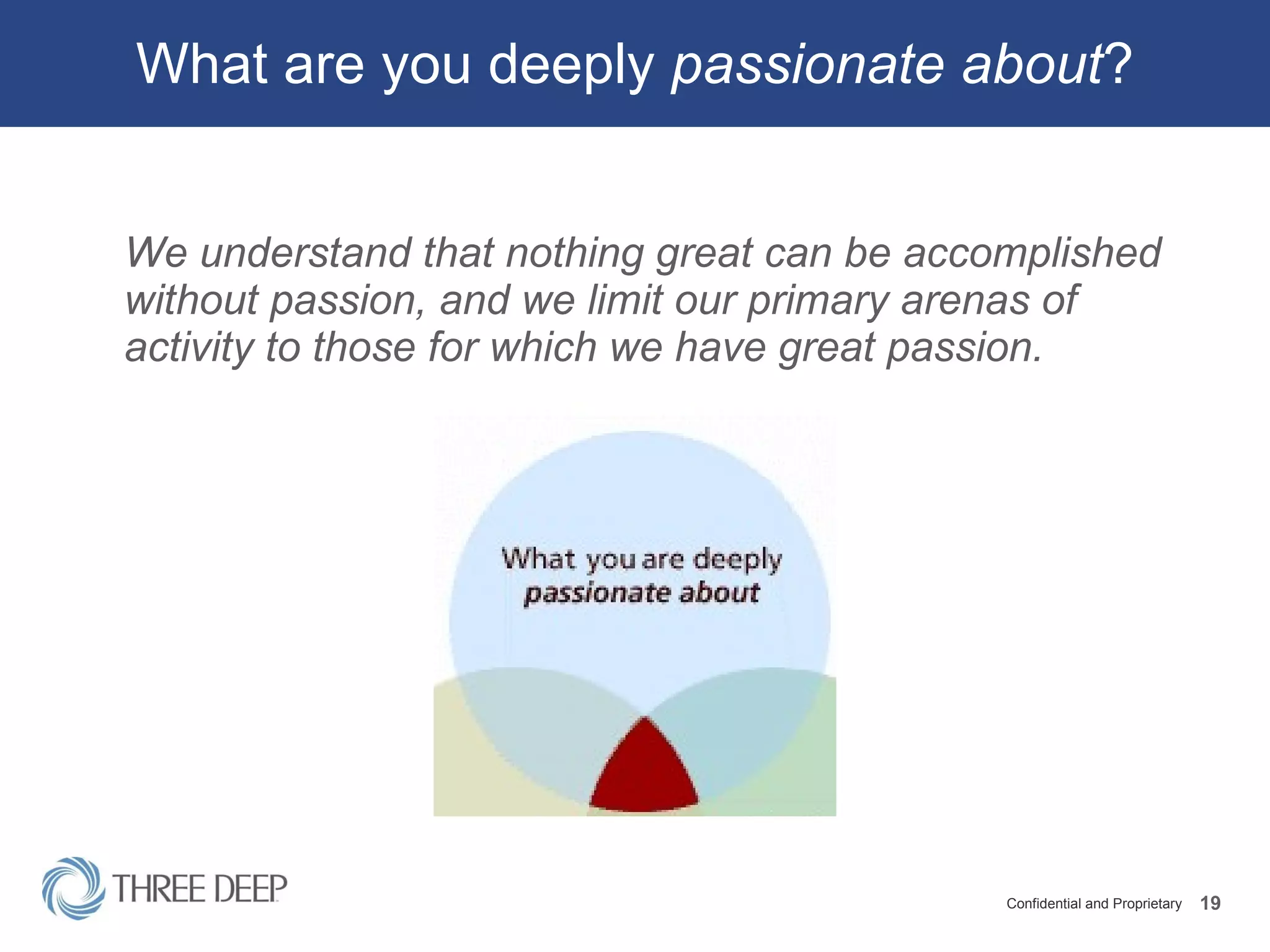 What are you deeply passionate about?

We understand that nothing great can be accomplished without passion, and we limit our primary arenas of activity to those for which we have great passion.

What you are deeply passionate about

THREE DEEP

Confidential and Proprietary 19